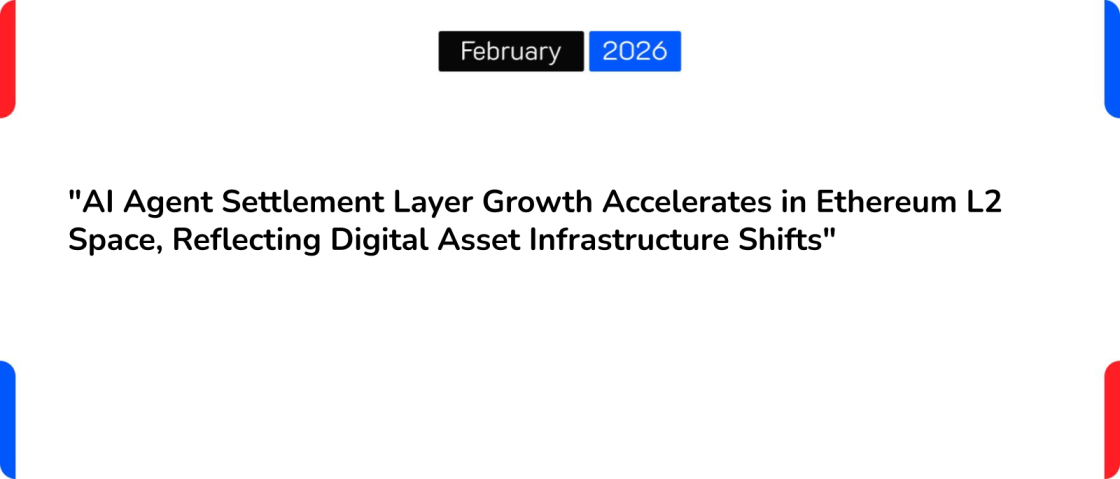 February 2026

"AI Agent Settlement Layer Growth Accelerates in Ethereum L2 Space, Reflecting Digital Asset Infrastructure Shifts"